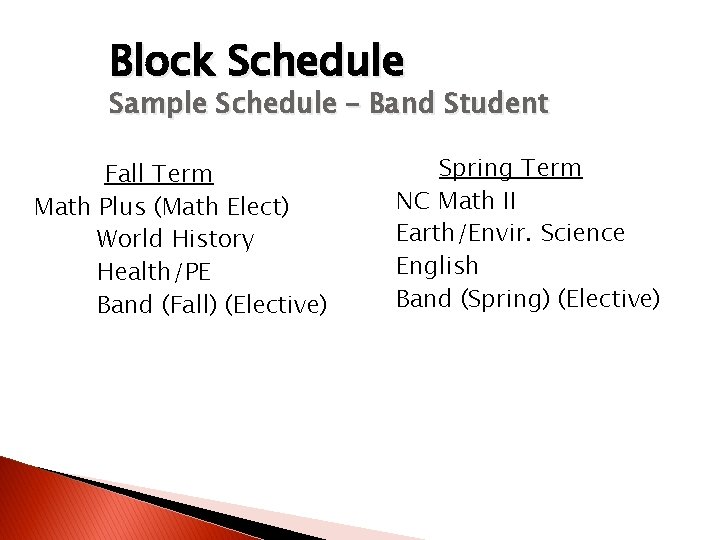 Block Schedule
Sample Schedule – Band Student

Fall Term
Math Plus (Math Elect)
World History
Health/PE
Band (Fall) (Elective)

Spring Term
NC Math II
Earth/Envir. Science
English
Band (Spring) (Elective)